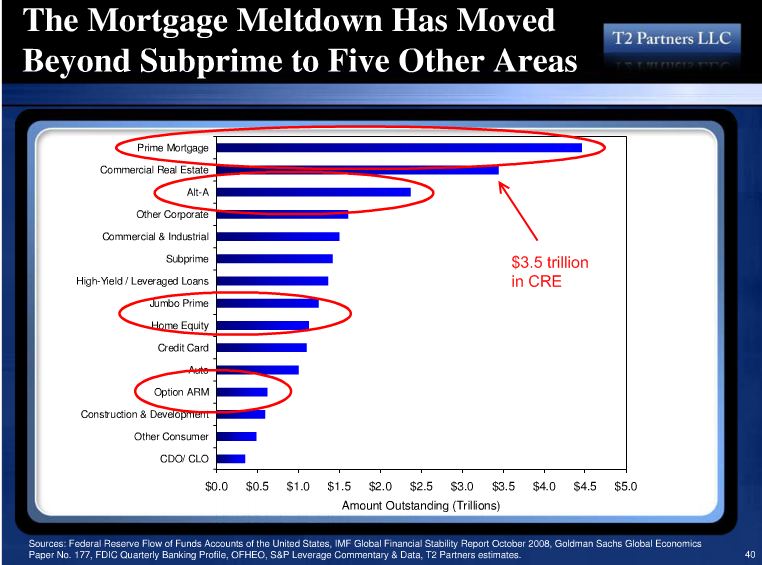 The Mortgage Meltdown Has Moved Beyond Subprime to Five Other Areas

T2 Partners LLC

Prime Mortgage
Commercial Real Estate
Alt-A
Other Corporate
Commercial & Industrial
Subprime
High-Yield / Leveraged Loans
Jumbo Prime
Home Equity
Credit Card
Auto
Option ARM
Construction & Development
Other Consumer
CDO/ CLO

$3.5 trillion in CRE

$0.0 $0.5 $1.0 $1.5 $2.0 $2.5 $3.0 $3.5 $4.0 $4.5 $5.0
Amount Outstanding (Trillions)

Sources: Federal Reserve Flow of Funds Accounts of the United States, IMF Global Financial Stability Report October 2008, Goldman Sachs Global Economics Paper No. 177, FDIC Quarterly Banking Profile, OFHEO, S&P Leverage Commentary & Data, T2 Partners estimates.

40